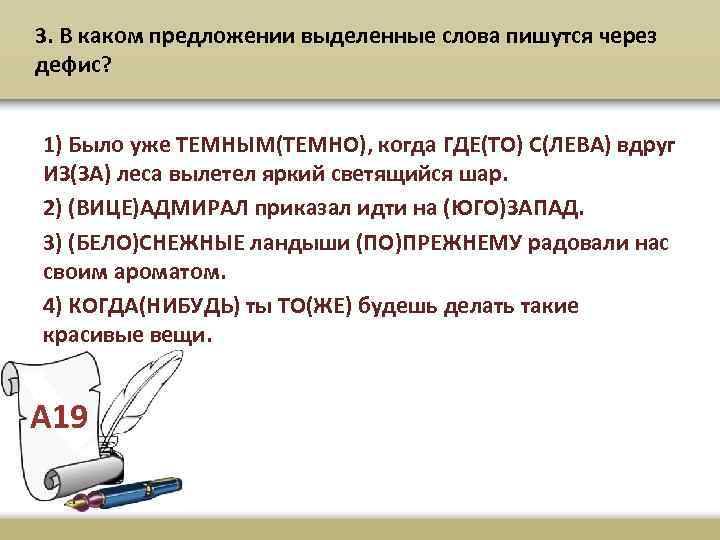 3. В каком предложении выделенные слова пишутся через дефис?

1) Было уже ТЕМНЫМ(ТЕМНО), когда ГДЕ(ТО) С(ЛЕВА) вдруг ИЗ(ЗА) леса вылетел яркий светящийся шар.

2) (ВИЦЕ)АДМИРАЛ приказал идти на (ЮГО)ЗАПАД.

3) (БЕЛО)СНЕЖНЫЕ ландыши (ПО)ПРЕЖНЕМУ радовали нас своим ароматом.

4) КОГДА(НИБУДЬ) ты ТО(ЖЕ) будешь делать такие красивые вещи.

А19